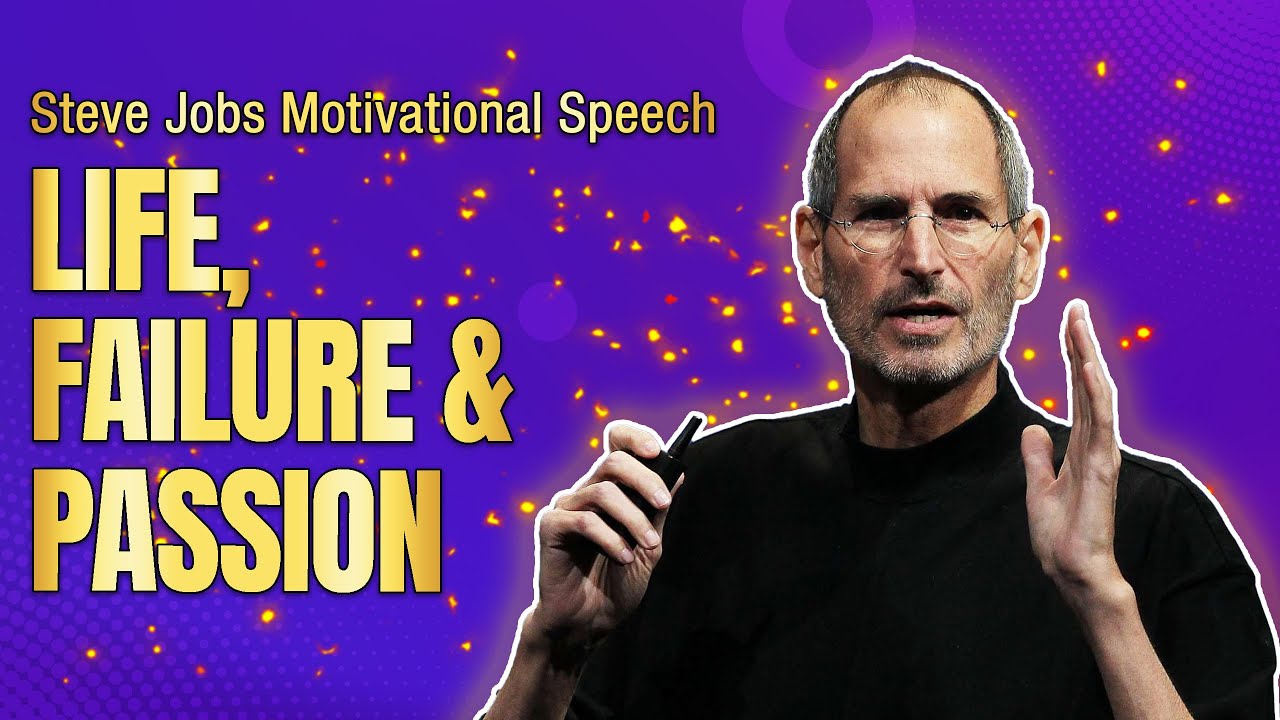 Steve Jobs Motivational Speech

LIFE, FAILURE & PASSION